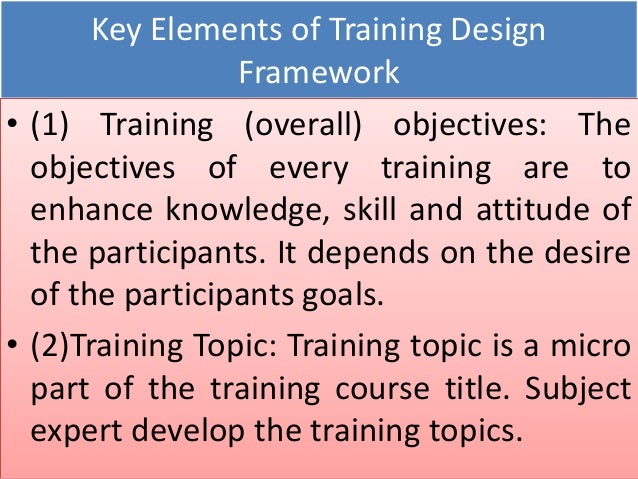 Key Elements of Training Design Framework

• (1) Training (overall) objectives: The objectives of every training are to enhance knowledge, skill and attitude of the participants. It depends on the desire of the participants goals.

• (2)Training Topic: Training topic is a micro part of the training course title. Subject expert develop the training topics.